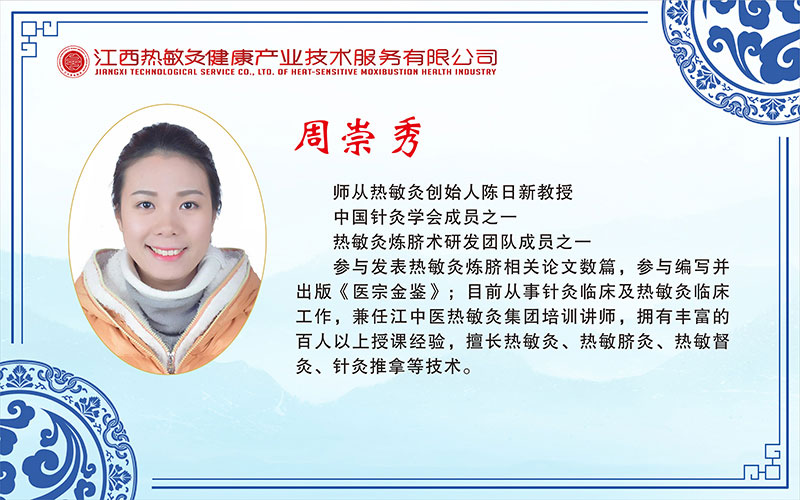 江西热敏灸健康产业技术服务有限公司
JIANGXI TECHNOLOGICAL SERVICE CO., LTD. OF HEAT-SENSITIVE MOXIBUSTION HEALTH INDUSTRY

周崇秀

师从热敏灸创始人陈日新教授

中国针灸学会成员之一

热敏灸炼脐术研发团队成员之一

参与发表热敏灸炼脐相关论文数篇，参与编写并出版《医宗金鉴》；目前从事针灸临床及热敏灸临床工作，兼任江中医热敏灸集团培训讲师，拥有丰富的百人以上授课经验，擅长热敏灸、热敏脐灸、热敏督灸、针灸推拿等技术。